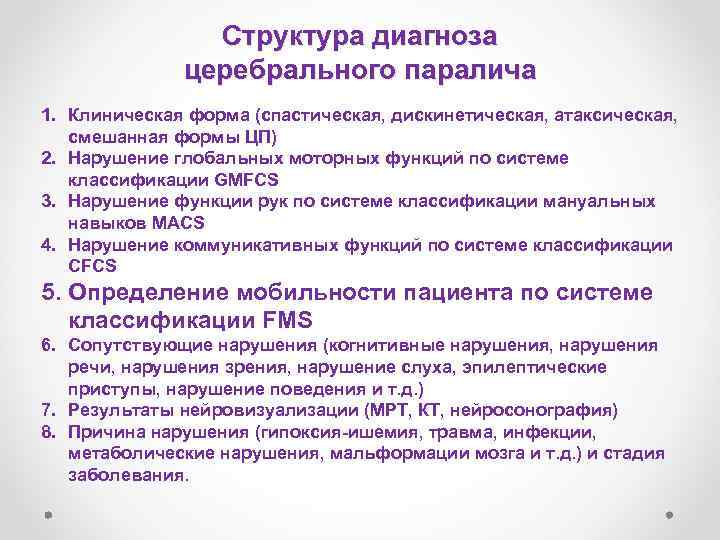 Структура диагноза церебрального паралича

1. Клиническая форма (спастическая, дискинетическая, атаксическая, смешанная формы ЦП)
2. Нарушение глобальных моторных функций по системе классификации GMFCS
3. Нарушение функции рук по системе классификации мануальных навыков MACS
4. Нарушение коммуникативных функций по системе классификации CFCS
5. Определение мобильности пациента по системе классификации FMS
6. Сопутствующие нарушения (когнитивные нарушения, нарушения речи, нарушения зрения, нарушение слуха, эпилептические приступы, нарушение поведения и т.д.)
7. Результаты нейровизуализации (МРТ, КТ, нейросонография)
8. Причина нарушения (гипоксия-ишемия, травма, инфекции, метаболические нарушения, мальформации мозга и т.д.) и стадия заболевания.